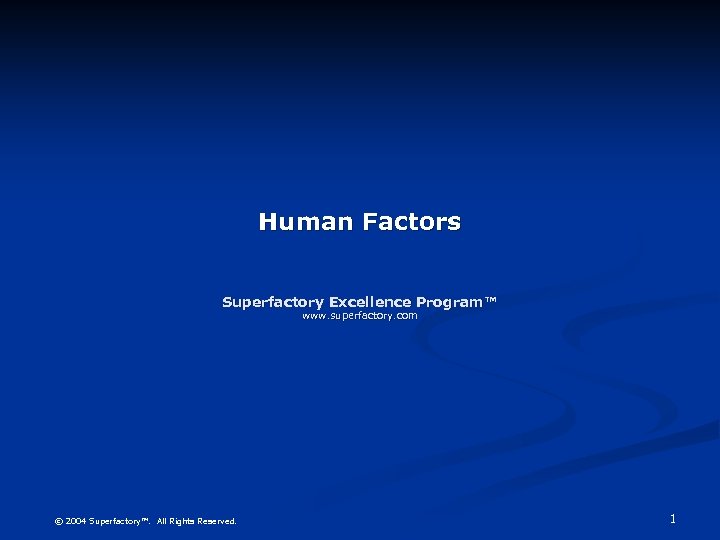 Human Factors

Superfactory Excellence Program™
www.superfactory.com

© 2004 Superfactory™. All Rights Reserved.

1